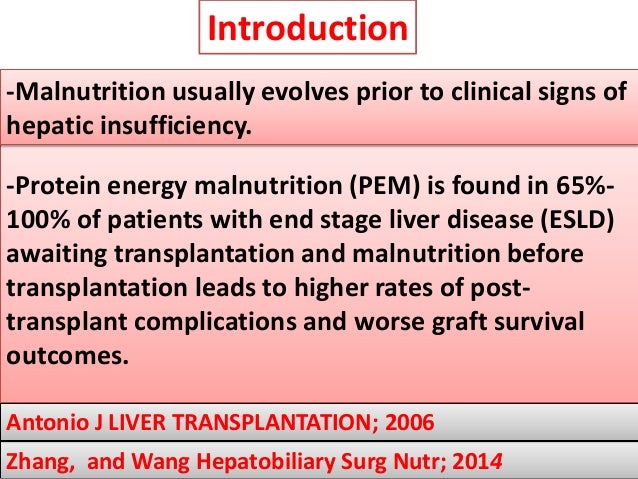 Introduction

-Malnutrition usually evolves prior to clinical signs of hepatic insufficiency.

-Protein energy malnutrition (PEM) is found in 65%-100% of patients with end stage liver disease (ESLD) awaiting transplantation and malnutrition before transplantation leads to higher rates of post-transplant complications and worse graft survival outcomes.

Antonio J LIVER TRANSPLANTATION; 2006

Zhang,  and Wang Hepatobiliary Surg Nutr; 2014